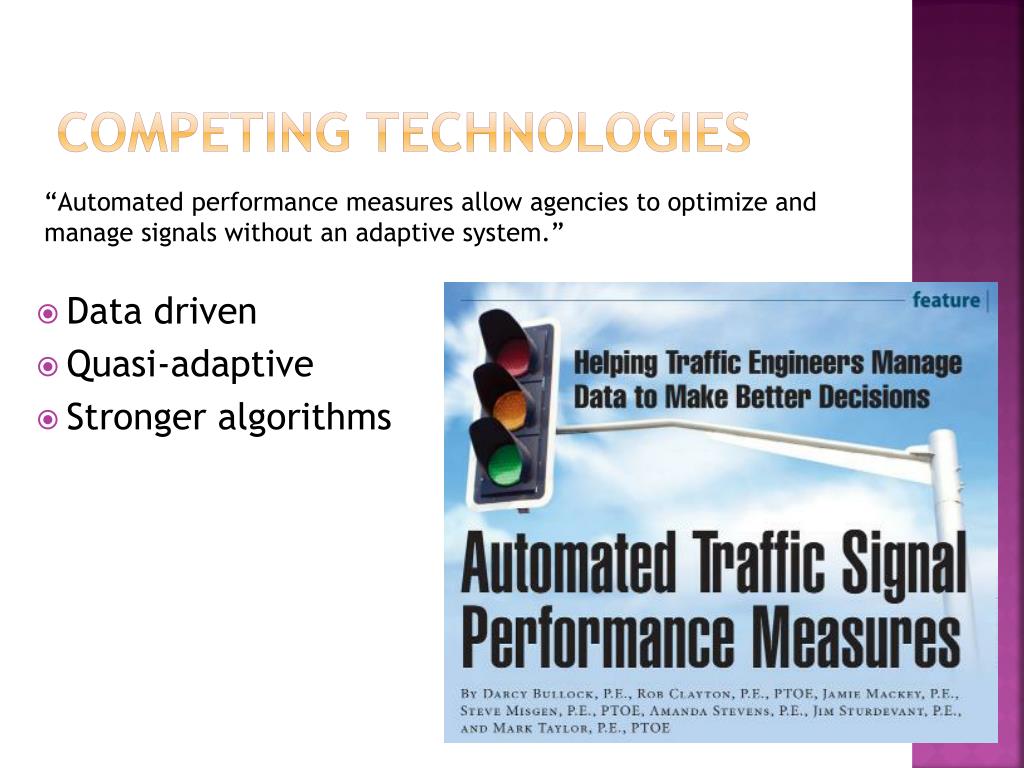 COMPETING TECHNOLOGIES

“Automated performance measures allow agencies to optimize and manage signals without an adaptive system.”

Data driven
Quasi-adaptive
Stronger algorithms

feature

Helping Traffic Engineers Manage Data to Make Better Decisions

Automated Traffic Signal Performance Measures

By Darcy Bullock, P.E., Rob Clayton, P.E., PTOE, Jamie Mackey, P.E., Steve Misgen, P.E., PTOE, Amanda Stevens, P.E., Jim Sturdevant, P.E., and Mark Taylor, P.E., PTOE